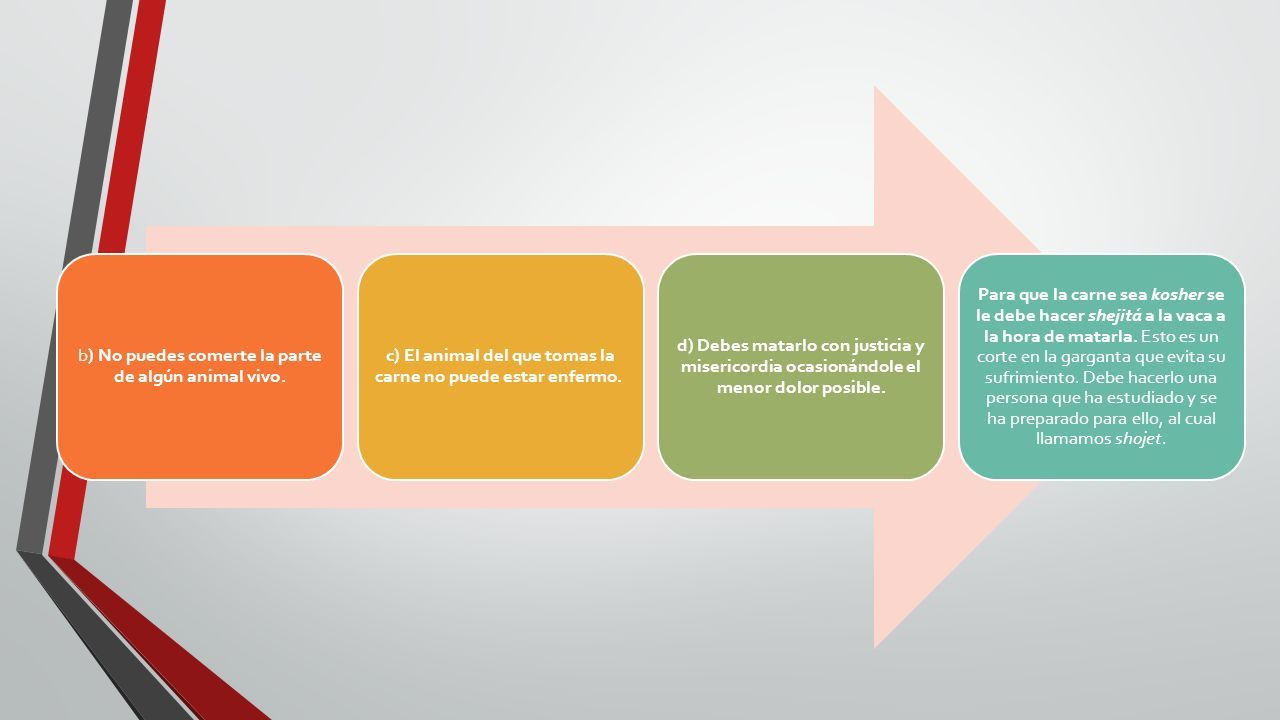 b) No puedes comerte la parte de algún animal vivo.

c) El animal del que tomas la carne no puede estar enfermo.

d) Debes matarlo con justicia y misericordia ocasionándole el menor dolor posible.

Para que la carne sea kosher se le debe hacer shejitá a la vaca a la hora de matarla. Esto es un corte en la garganta que evita su sufrimiento. Debe hacerlo una persona que ha estudiado y se ha preparado para ello, al cual llamamos shojet.